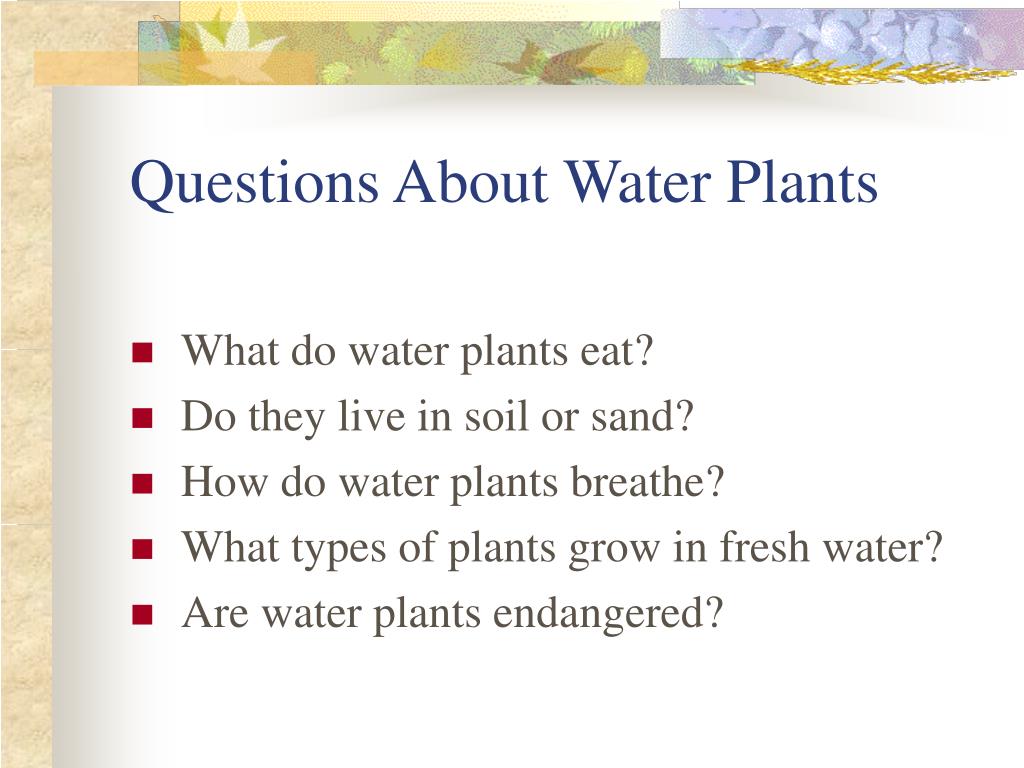 Questions About Water Plants

- What do water plants eat?
- Do they live in soil or sand?
- How do water plants breathe?
- What types of plants grow in fresh water?
- Are water plants endangered?